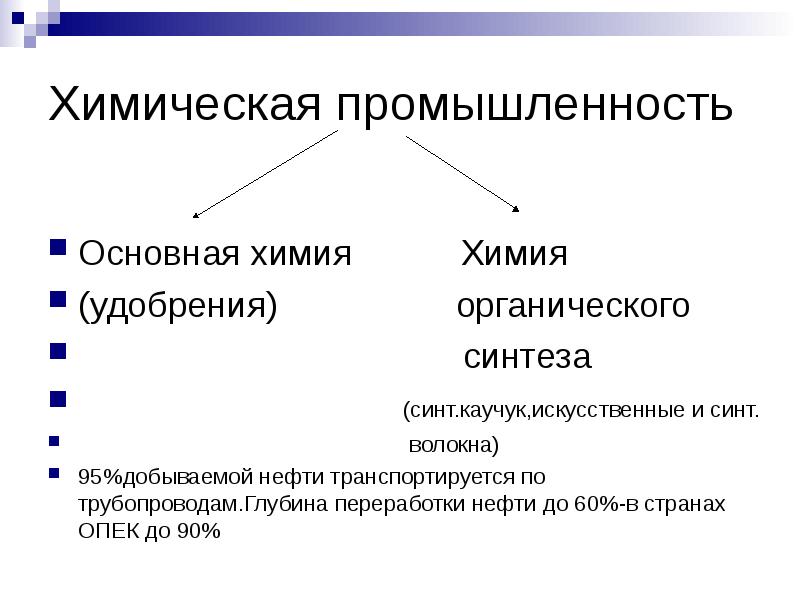 Химическая промышленность

Основная химия Химия

(удобрения) органического

синтеза

(синт.каучук,искусственные и синт.

волокна)

95%добываемой нефти транспортируется по трубопроводам.Глубина переработки нефти до 60%-в странах ОПЕК до 90%